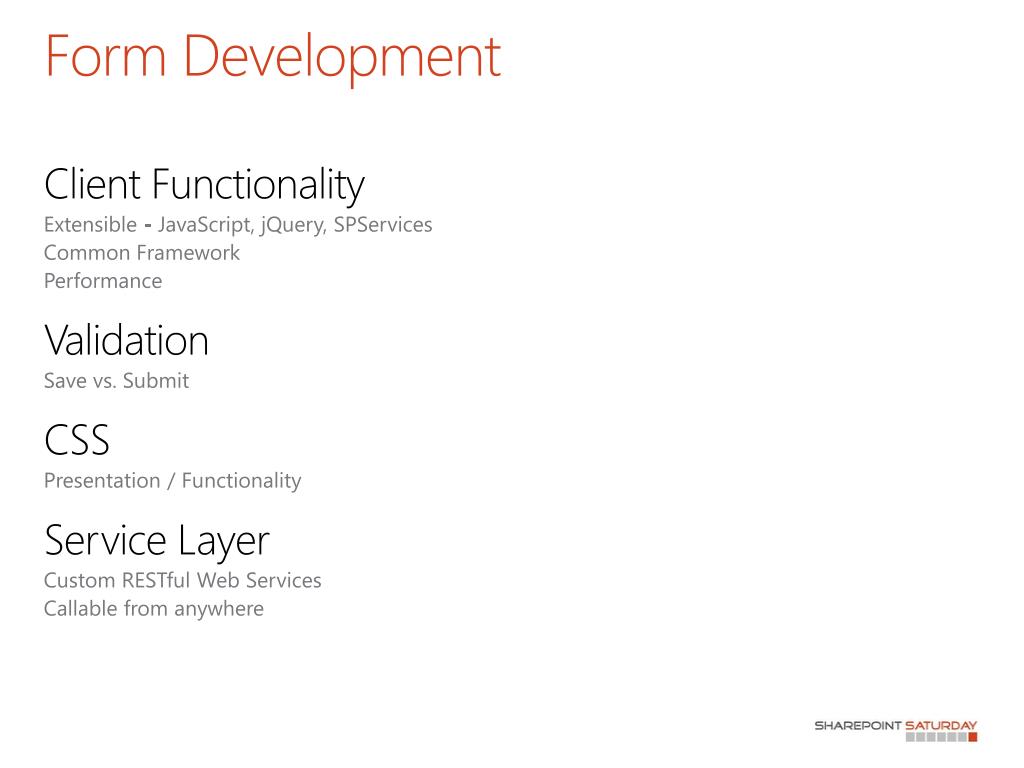 Form Development

Client Functionality
Extensible - JavaScript, jQuery, SPServices
Common Framework
Performance

Validation
Save vs. Submit

CSS
Presentation / Functionality

Service Layer
Custom RESTful Web Services
Callable from anywhere

SHAREPOINT SATURDAY